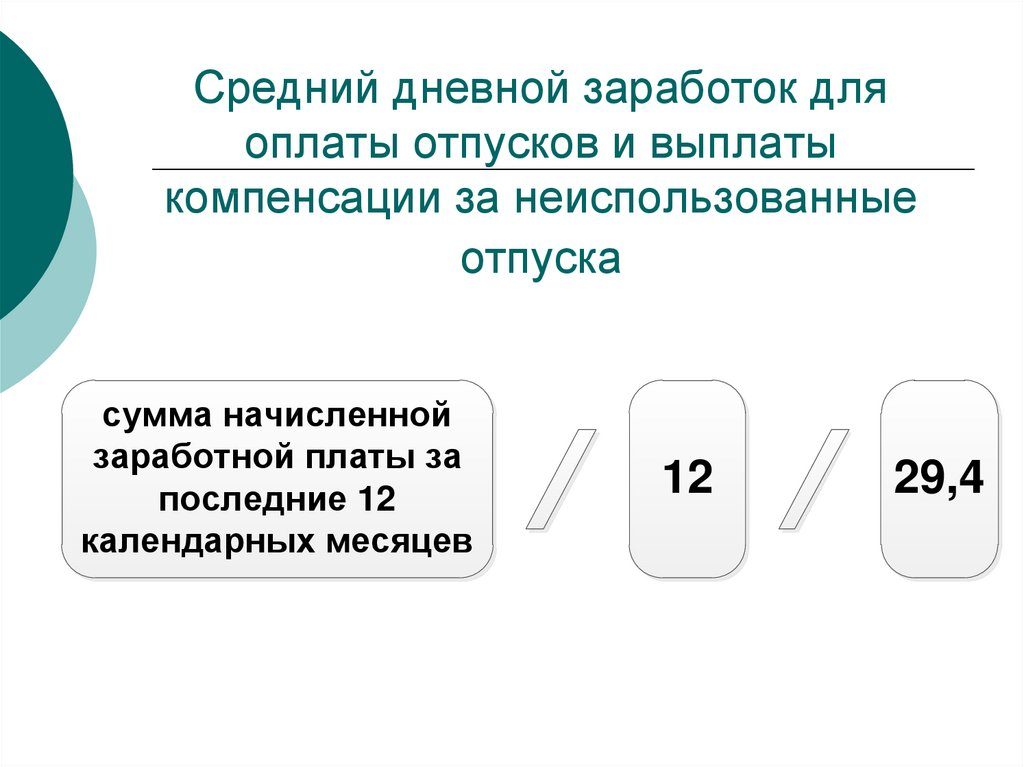 Средний дневной заработок для оплаты отпусков и выплаты компенсации за неиспользованные отпуска

сумма начисленной заработной платы за последние 12 календарных месяцев

/

12

/

29,4